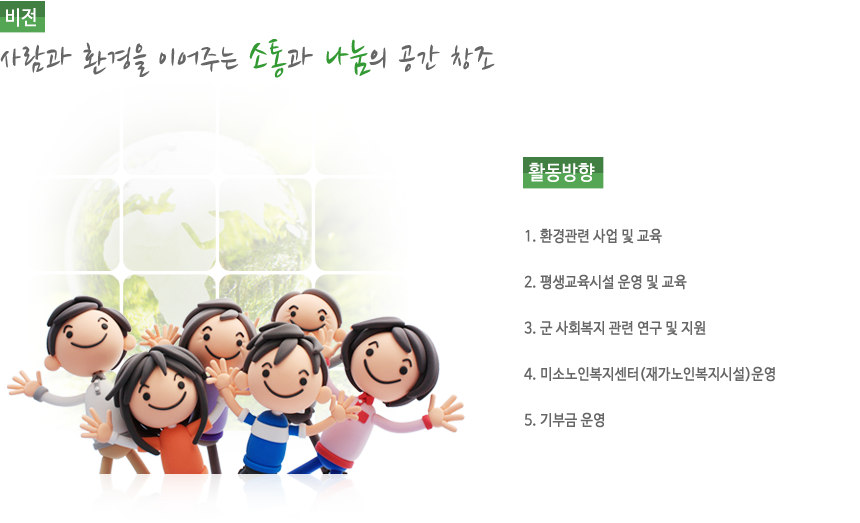 비전

사람과 환경을 이어주는 소통과 나눔의 공간 창조

활동방향

1. 환경관련 사업 및 교육

2. 평생교육시설 운영 및 교육

3. 군 사회복지 관련 연구 및 지원

4. 미소노인복지센터(재가노인복지시설)운영

5. 기부금 운영